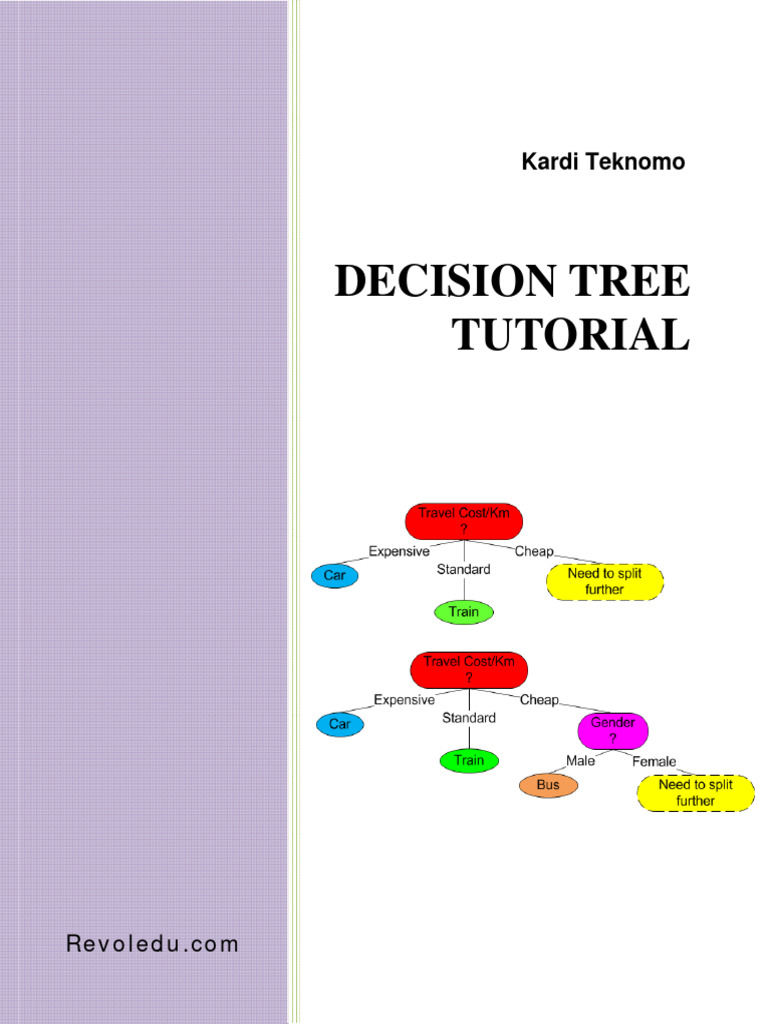 Kardi Teknomo

DECISION TREE TUTORIAL

Travel Cost/Km ?
Expensive
Standard
Cheap
Car
Train
Need to split further

Travel Cost/Km ?
Expensive
Standard
Cheap
Car
Train
Gender ?
Male
Female
Bus
Need to split further

Revoledu.com